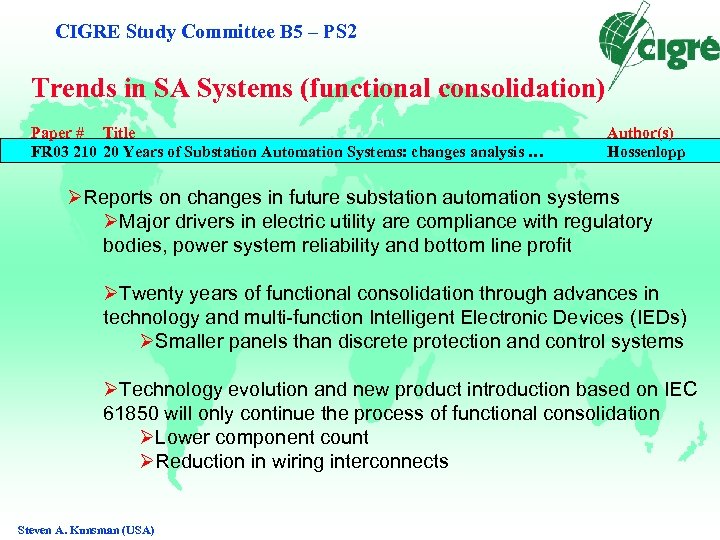 CIGRE Study Committee B5 – PS2

cigré

Trends in SA Systems (functional consolidation)

| Paper # | Title | Author(s) |
|---|---|---|
| FR03 210 | 20 Years of Substation Automation Systems: changes analysis … | Hossenlopp |

➢Reports on changes in future substation automation systems

➢Major drivers in electric utility are compliance with regulatory bodies, power system reliability and bottom line profit

➢Twenty years of functional consolidation through advances in technology and multi-function Intelligent Electronic Devices (IEDs)

➢Smaller panels than discrete protection and control systems

➢Technology evolution and new product introduction based on IEC 61850 will only continue the process of functional consolidation

➢Lower component count

➢Reduction in wiring interconnects

Steven A. Kunsman (USA)